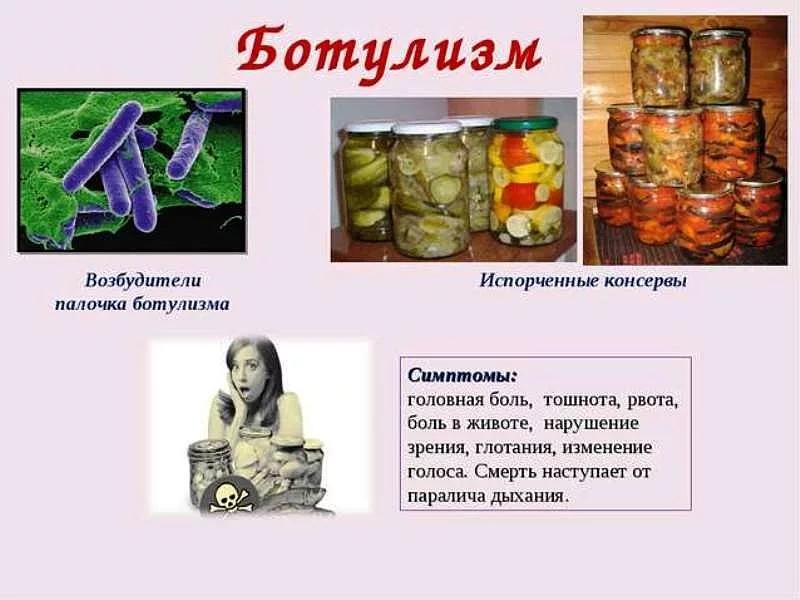 Ботулизм

Возбудители палочка ботулизма

Испорченные консервы

Симптомы:
головная боль, тошнота, рвота, боль в животе, нарушение зрения, глотания, изменение голоса. Смерть наступает от паралича дыхания.